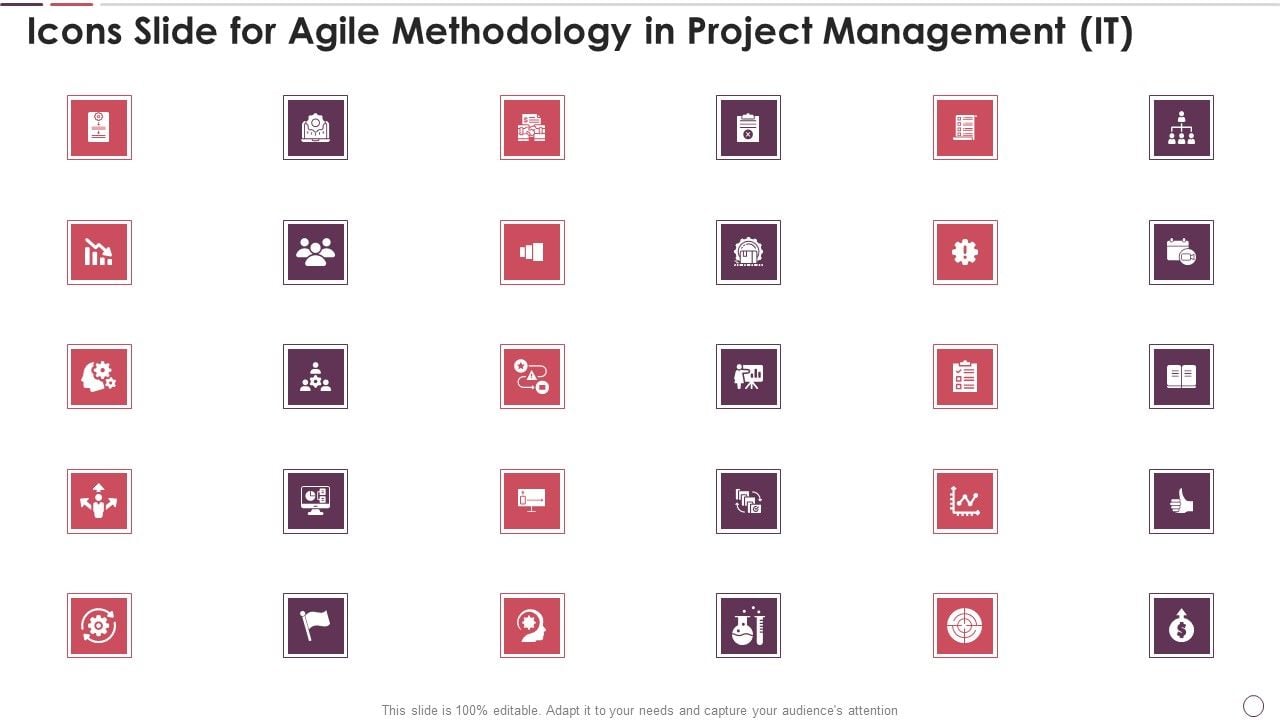 Icons Slide for Agile Methodology in Project Management (IT)

This slide is 100% editable. Adapt it to your needs and capture your audience's attention